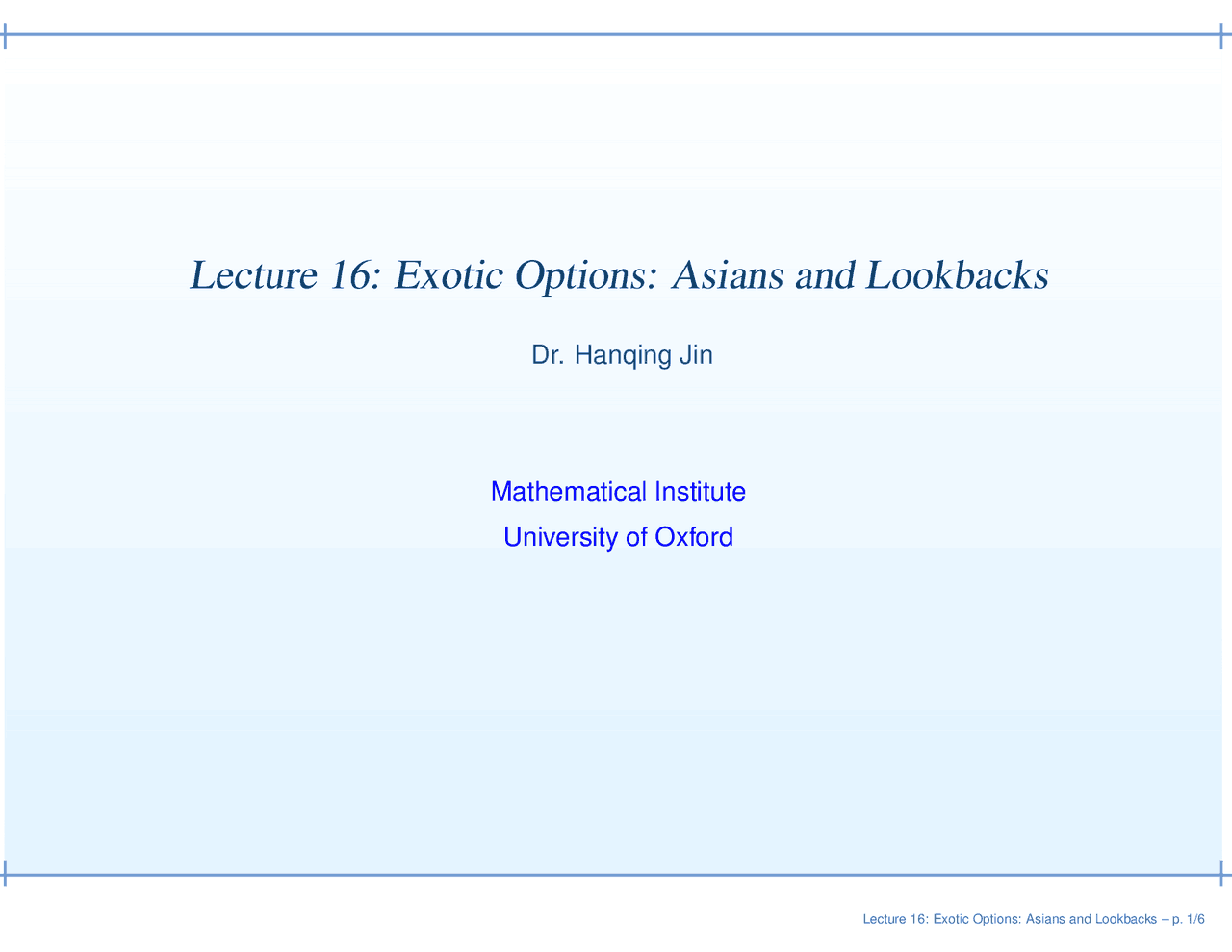 Lecture 16: Exotic Options: Asians and Lookbacks

Dr. Hanqing Jin

Mathematical Institute

University of Oxford

Lecture 16: Exotic Options: Asians and Lookbacks – p. 1/6